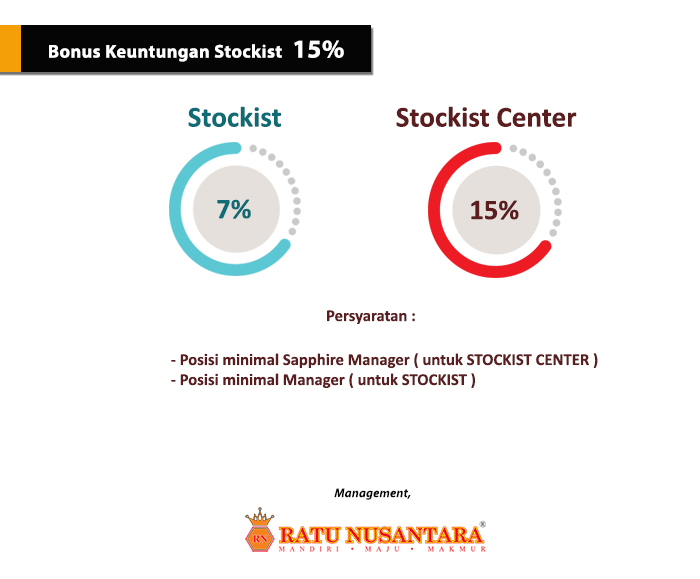 Bonus Keuntungan Stockist 15%

Stockist

7%

Stockist Center

15%

Persyaratan :

- Posisi minimal Sapphire Manager ( untuk STOCKIST CENTER )
- Posisi minimal Manager ( untuk STOCKIST )

Management,

RN

RATU NUSANTARA®

MANDIRI • MAJU • MAKMUR